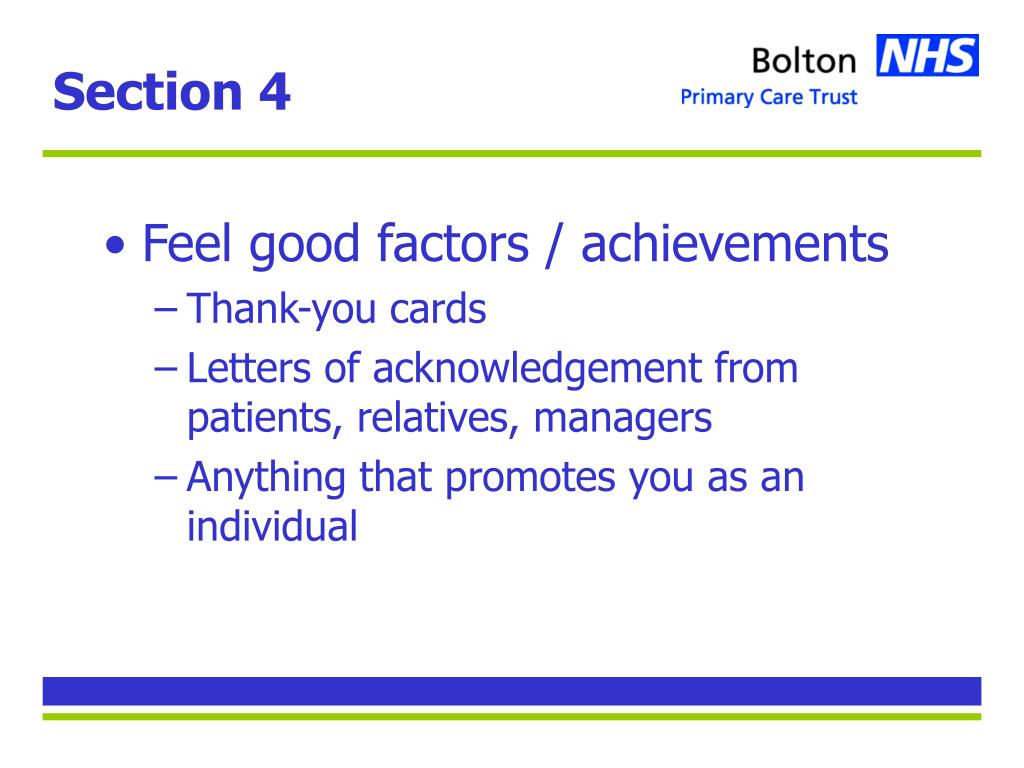 Section 4

Bolton NHS
Primary Care Trust

• Feel good factors / achievements
– Thank-you cards
– Letters of acknowledgement from patients, relatives, managers
– Anything that promotes you as an individual